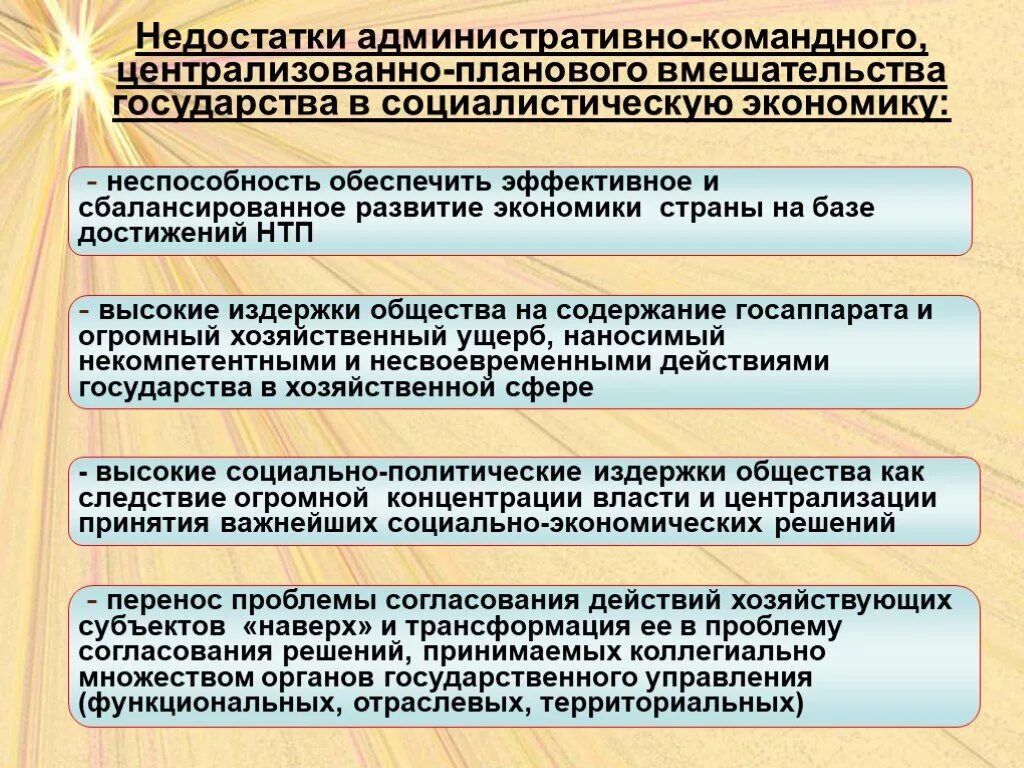 Недостатки административно-командного, централизованно-планового вмешательства государства в социалистическую экономику:

- неспособность обеспечить эффективное и сбалансированное развитие экономики страны на базе достижений НТП

- высокие издержки общества на содержание госаппарата и огромный хозяйственный ущерб, наносимый некомпетентными и несвоевременными действиями государства в хозяйственной сфере

- высокие социально-политические издержки общества как следствие огромной концентрации власти и централизации принятия важнейших социально-экономических решений

- перенос проблемы согласования действий хозяйствующих субъектов «наверх» и трансформация ее в проблему согласования решений, принимаемых коллегиально множеством органов государственного управления (функциональных, отраслевых, территориальных)